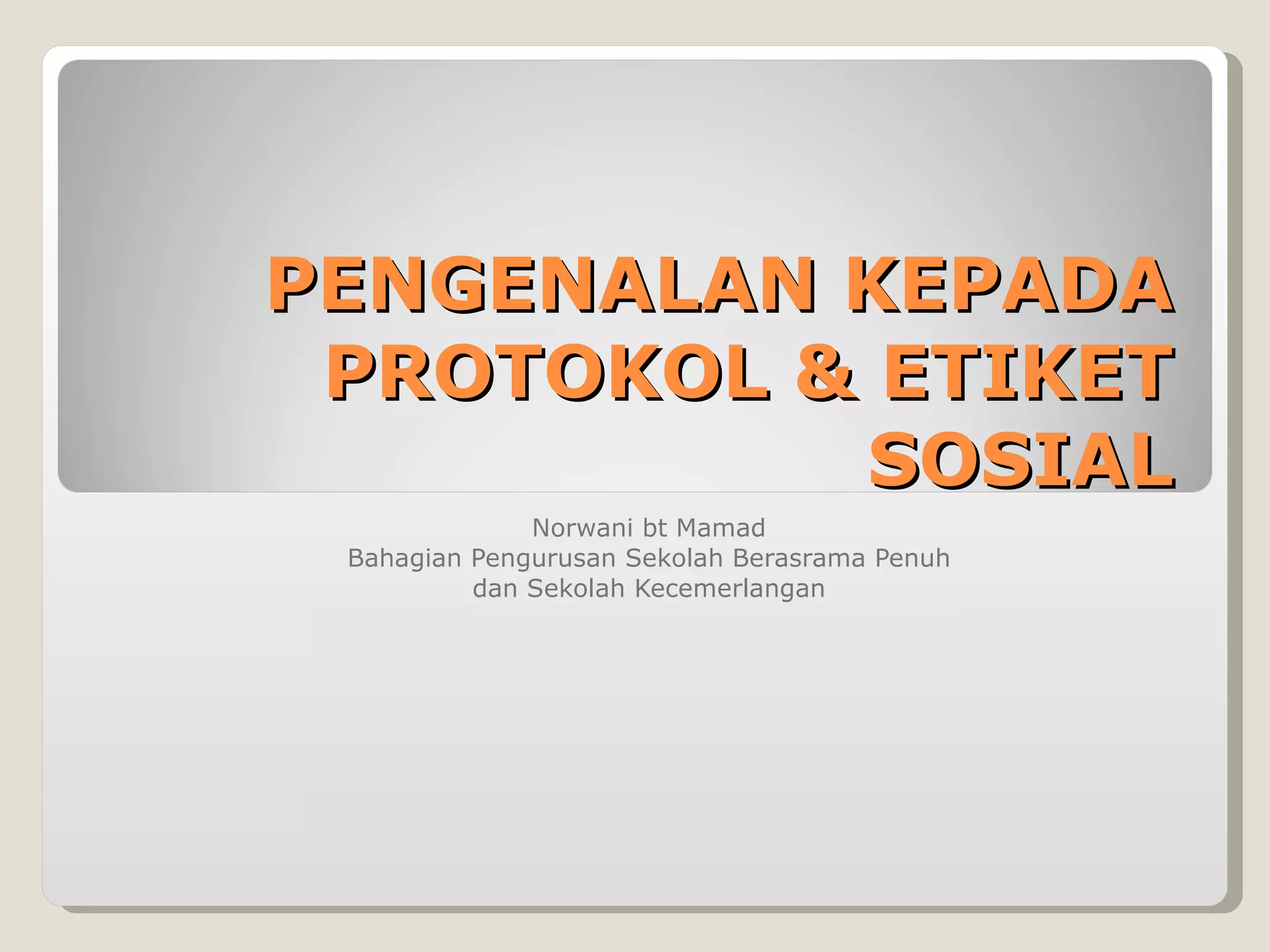 PENGENALAN KEPADA PROTOKOL & ETIKET SOSIAL

Norwani bt Mamad
Bahagian Pengurusan Sekolah Berasrama Penuh dan Sekolah Kecemerlangan